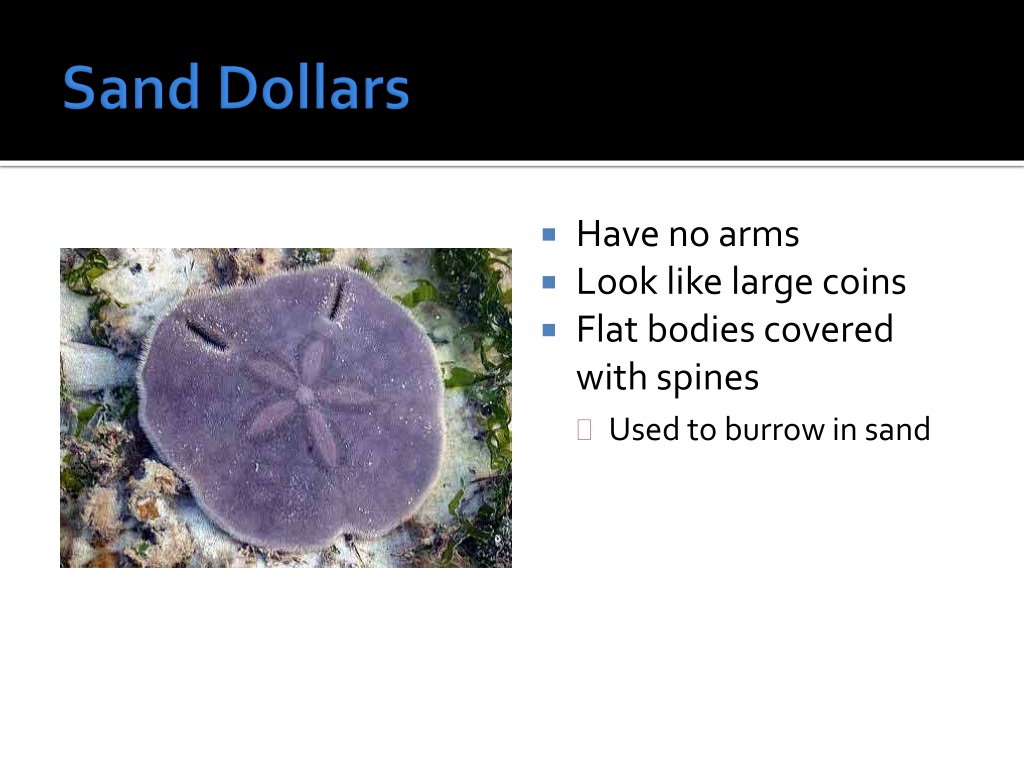 Sand Dollars

- Have no arms
- Look like large coins
- Flat bodies covered with spines
  - Used to burrow in sand